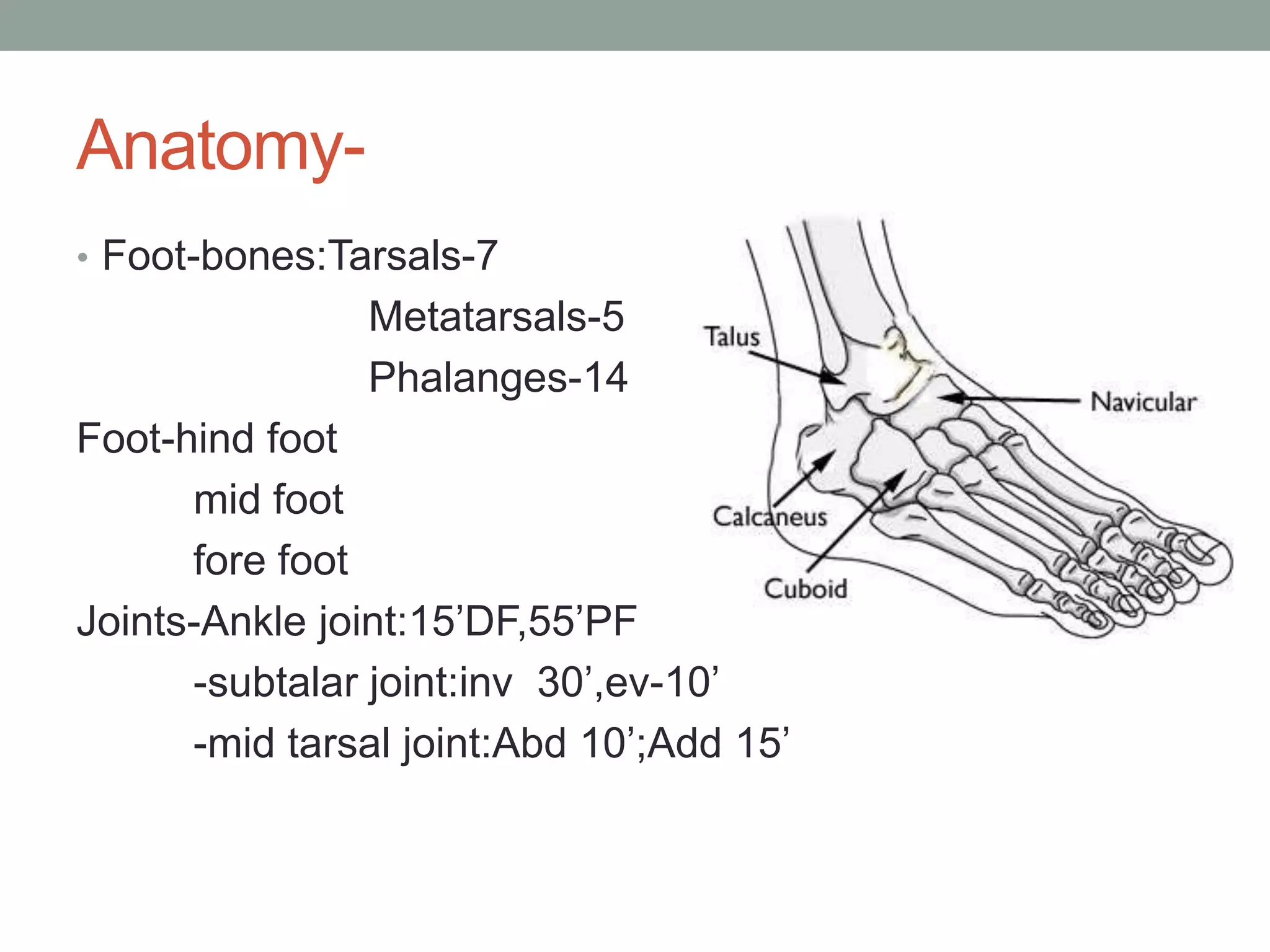 Anatomy-

• Foot-bones:Tarsals-7

Metatarsals-5

Phalanges-14

Foot-hind foot

mid foot

fore foot

Joints-Ankle joint:15’DF,55’PF

-subtalar joint:inv 30’,ev-10’

-mid tarsal joint:Abd 10’;Add 15’

Talus

Navicular

Calcaneus

Cuboid